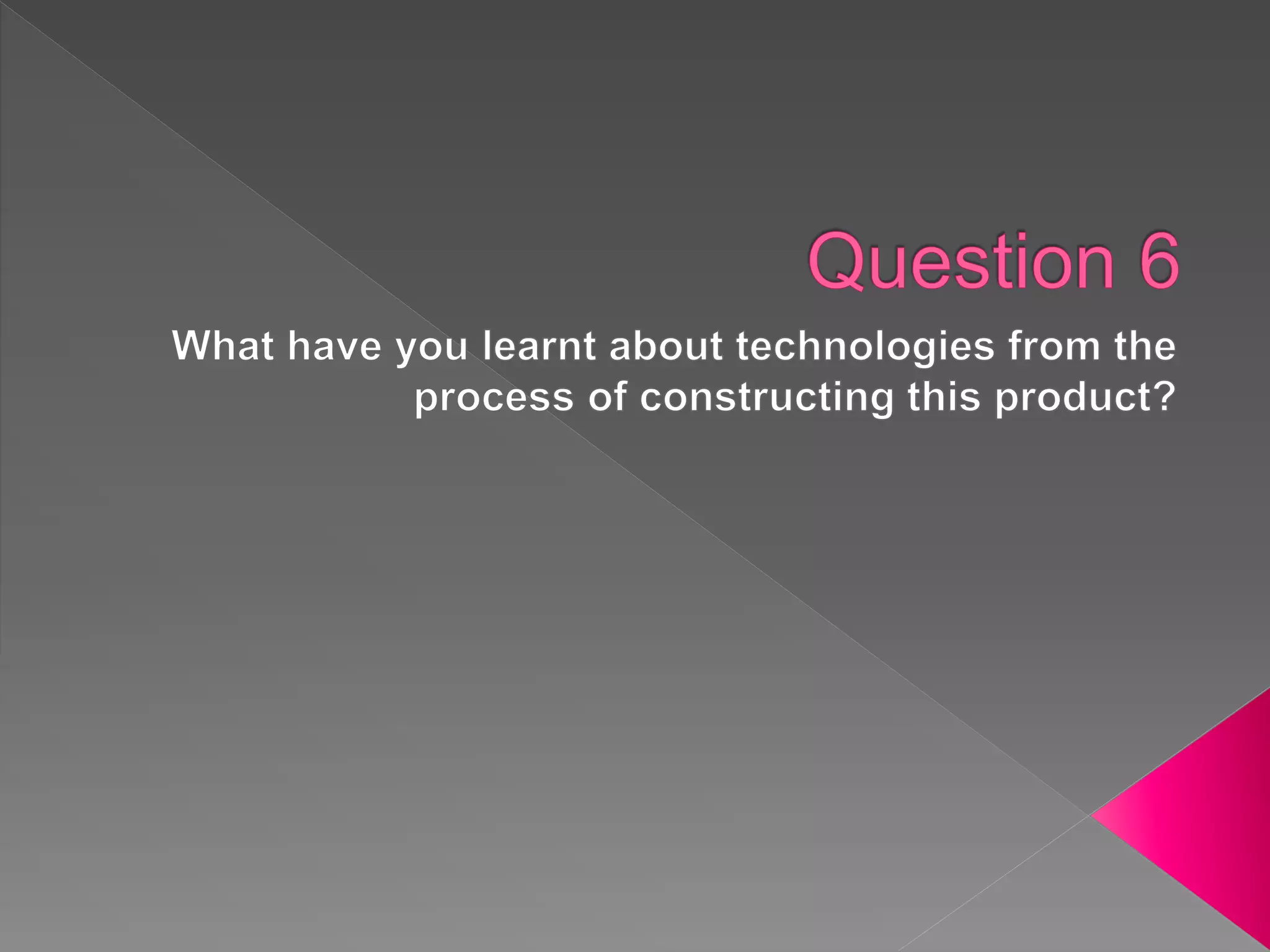 Question 6

What have you learnt about technologies from the process of constructing this product?